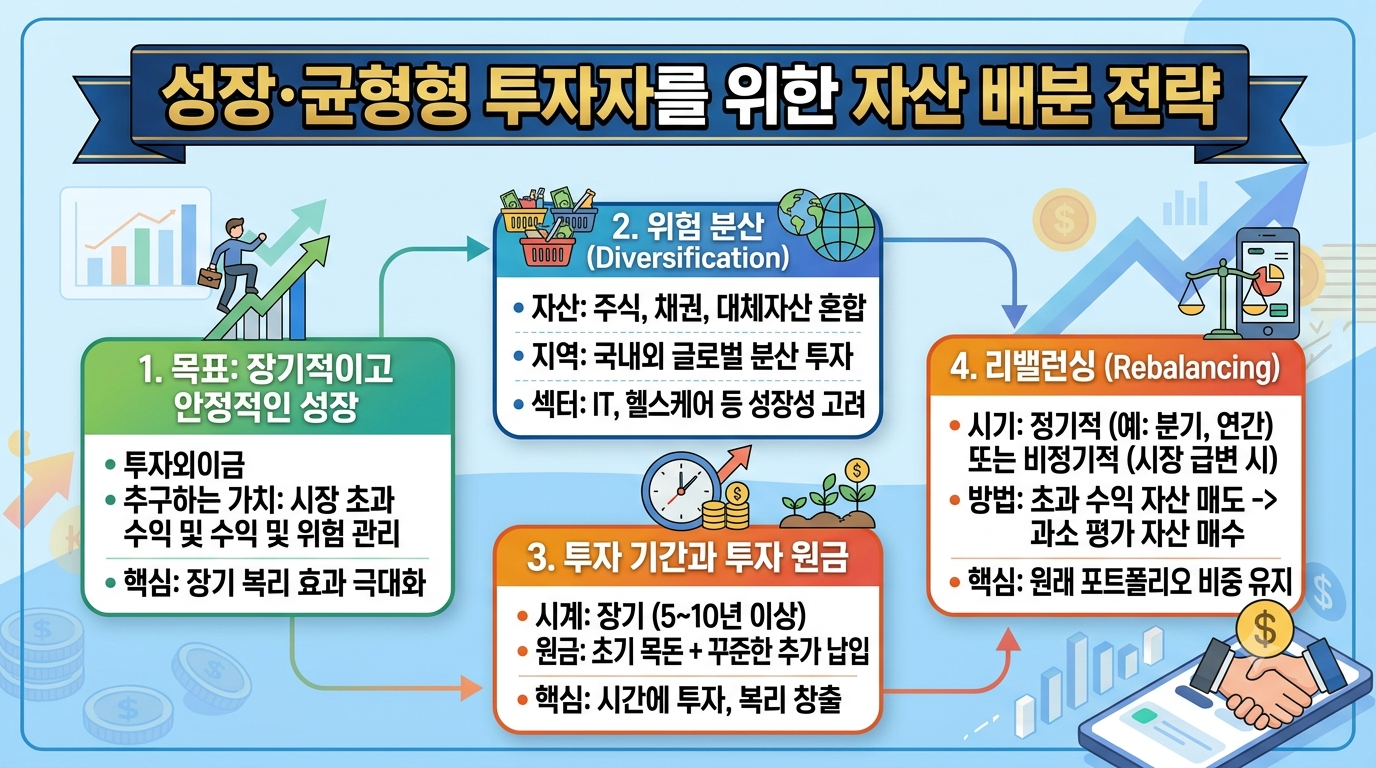 성장·균형형 투자자를 위한 자산 배분 전략

1. 목표: 장기적이고 안정적인 성장

• 투자외이금
• 추구하는 가치: 시장 초과 수익 및 수익 및 위험 관리
• 핵심: 장기 복리 효과 극대화

2. 위험 분산 (Diversification)

• 자산: 주식, 채권, 대체자산 혼합
• 지역: 국내외 글로벌 분산 투자
• 섹터: IT, 헬스케어 등 성장성 고려

3. 투자 기간과 투자 원금

• 시계: 장기 (5~10년 이상)
• 원금: 초기 목돈 + 꾸준한 추가 납입
• 핵심: 시간에 투자, 복리 창출

4. 리밸런싱 (Rebalancing)

• 시기: 정기적 (예: 분기, 연간) 또는 비정기적 (시장 급변 시)
• 방법: 초과 수익 자산 매도 -> 과소 평가 자산 매수
• 핵심: 원래 포트폴리오 비중 유지